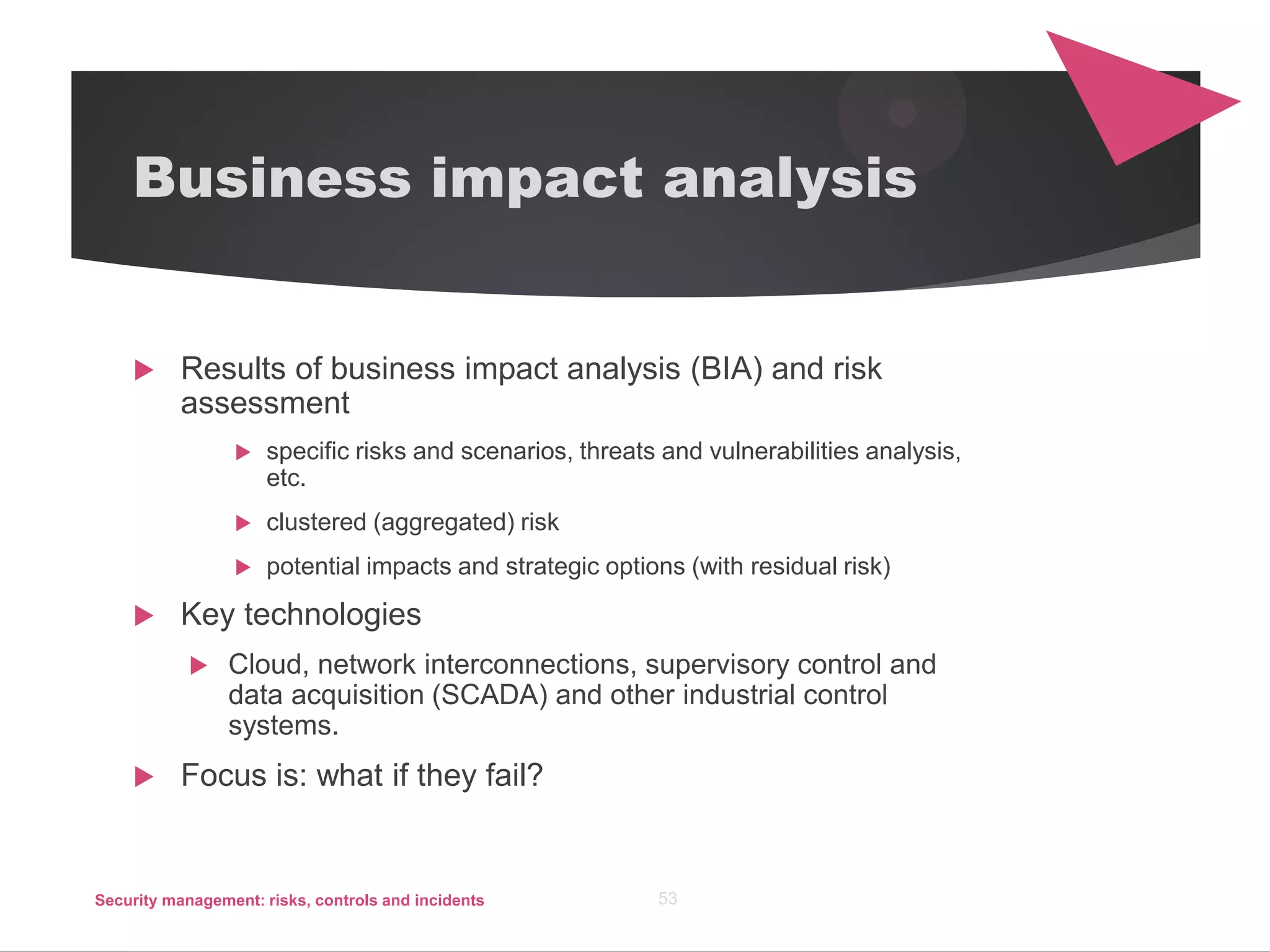 Business impact analysis

Results of business impact analysis (BIA) and risk assessment

specific risks and scenarios, threats and vulnerabilities analysis, etc.

clustered (aggregated) risk

potential impacts and strategic options (with residual risk)

Key technologies

Cloud, network interconnections, supervisory control and data acquisition (SCADA) and other industrial control systems.

Focus is: what if they fail?

Security management: risks, controls and incidents

53